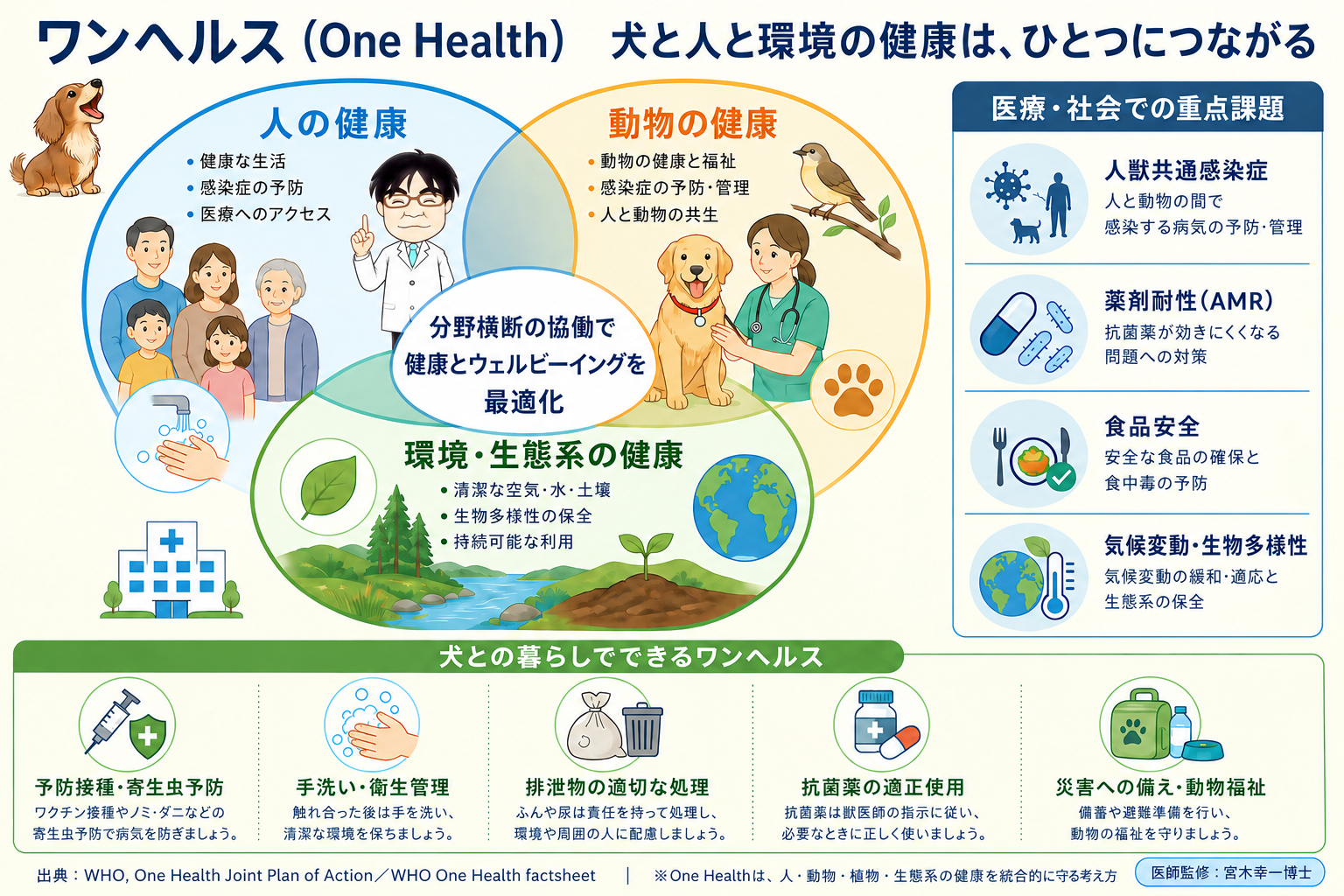 ワンヘルス（One Health）　犬と人と環境の健康は、ひとつにつながる

人の健康
• 健康な生活
• 感染症の予防
• 医療へのアクセス

動物の健康
• 動物の健康と福祉
• 感染症の予防・管理
• 人と動物の共生

分野横断の協働で
健康とウェルビーイングを
最適化

環境・生態系の健康
• 清潔な空気・水・土壌
• 生物多様性の保全
• 持続可能な利用

医療・社会での重点課題

人獣共通感染症
人と動物の間で
感染する病気の予防・管理

薬剤耐性（AMR）
抗菌薬が効きにくくなる
問題への対策

食品安全
安全な食品の確保と
食中毒の予防

気候変動・生物多様性
気候変動の緩和・適応と
生態系の保全

犬との暮らしでできるワンヘルス

予防接種・寄生虫予防
ワクチン接種やノミ・ダニなどの
寄生虫予防で病気を防ぎましょう。

手洗い・衛生管理
触れ合った後は手を洗い、
清潔な環境を保ちましょう。

排泄物の適切な処理
ふんや尿は責任を持って処理し、
環境や周囲の人に配慮しましょう。

抗菌薬の適正使用
抗菌薬は獣医師の指示に従い、
必要なときに正しく使いましょう。

災害への備え・動物福祉
備蓄や避難準備を行い、
動物の福祉を守りましょう。

出典：WHO, One Health Joint Plan of Action／WHO One Health factsheet　|　※One Healthは、人・動物・植物・生態系の健康を統合的に守る考え方　医師監修：宮木幸一博士